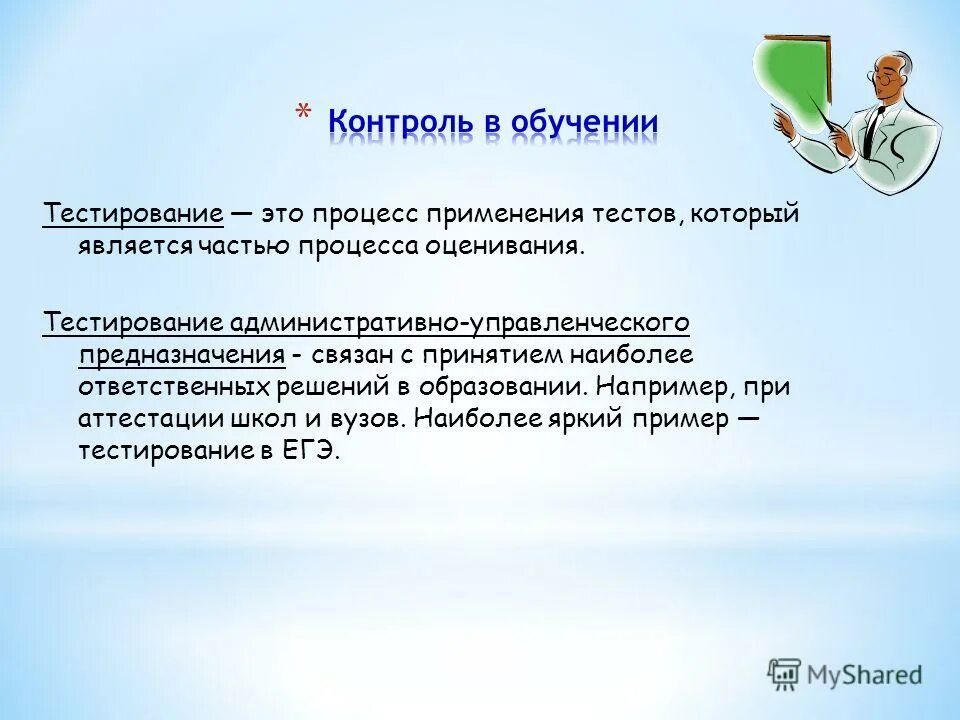 * Контроль в обучении

Тестирование — это процесс применения тестов, который является частью процесса оценивания.

Тестирование административно-управленческого предназначения - связан с принятием наиболее ответственных решений в образовании. Например, при аттестации школ и вузов. Наиболее яркий пример — тестирование в ЕГЭ.

MyShared